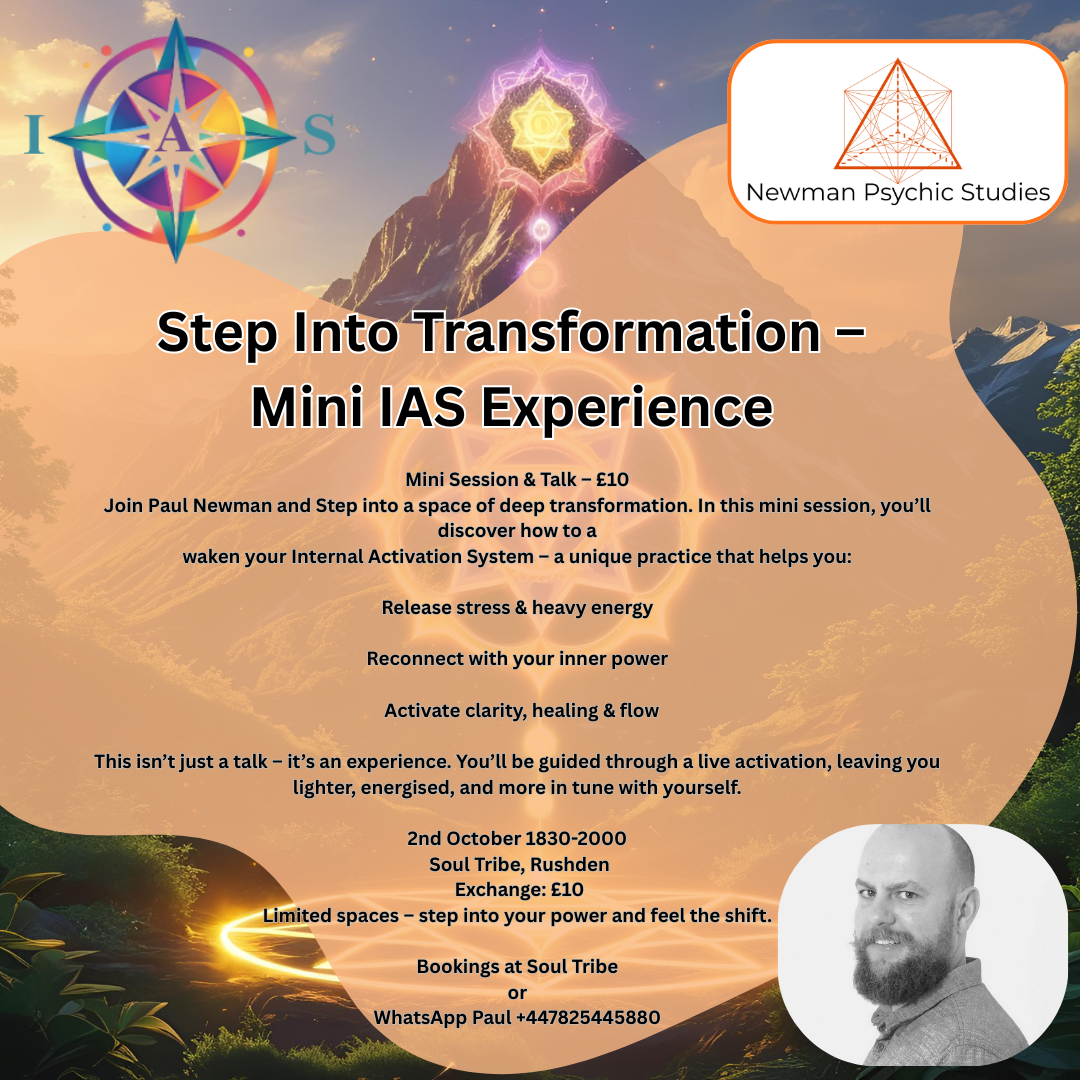 I A S

Newman Psychic Studies

Step Into Transformation – Mini IAS Experience

Mini Session & Talk – £10
Join Paul Newman and Step into a space of deep transformation. In this mini session, you'll discover how to a waken your Internal Activation System – a unique practice that helps you:

Release stress & heavy energy

Reconnect with your inner power

Activate clarity, healing & flow

This isn't just a talk – it's an experience. You'll be guided through a live activation, leaving you lighter, energised, and more in tune with yourself.

2nd October 1830-2000
Soul Tribe, Rushden
Exchange: £10
Limited spaces – step into your power and feel the shift.

Bookings at Soul Tribe
or
WhatsApp Paul +447825445880